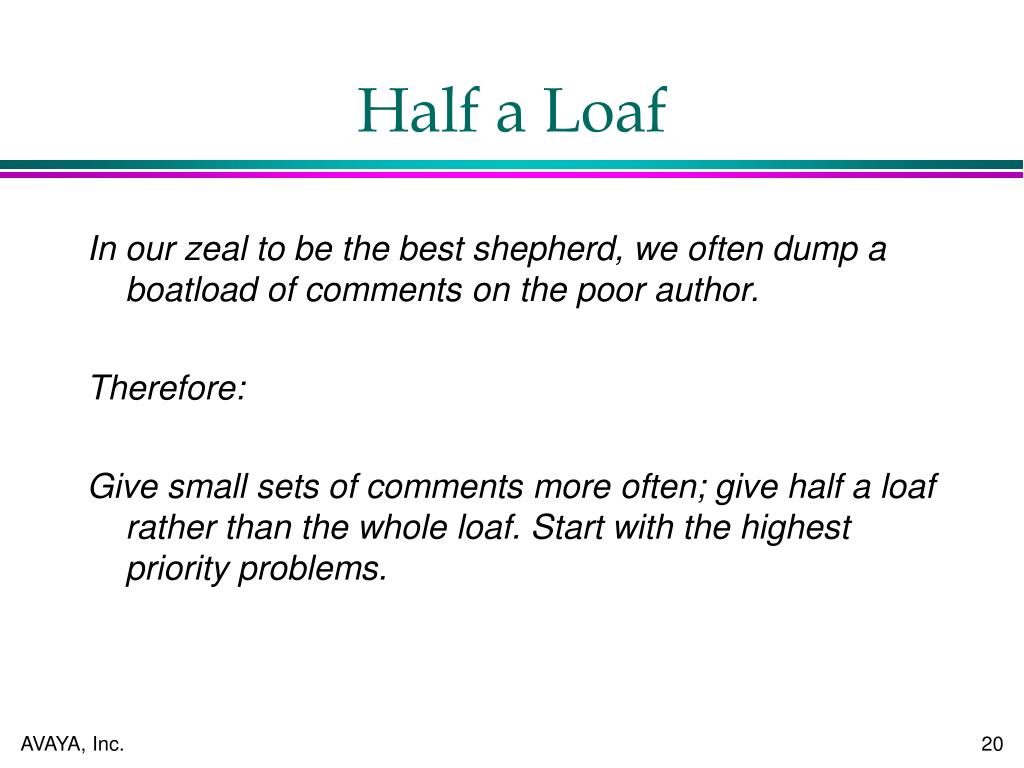 Half a Loaf

In our zeal to be the best shepherd, we often dump a boatload of comments on the poor author.

Therefore:

Give small sets of comments more often; give half a loaf rather than the whole loaf. Start with the highest priority problems.

AVAYA, Inc.

20